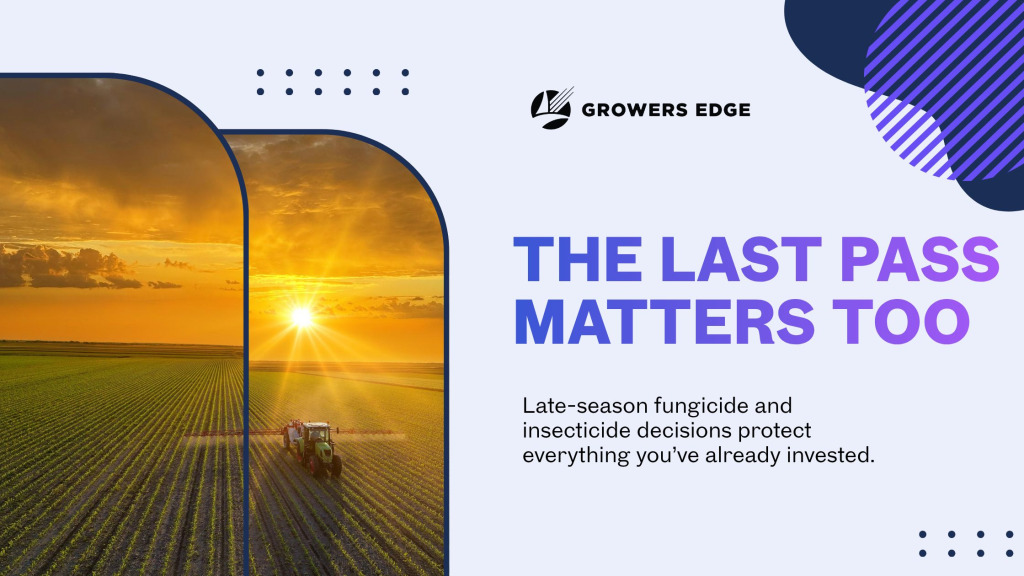 GROWERS EDGE

THE LAST PASS MATTERS TOO

Late-season fungicide and insecticide decisions protect everything you've already invested.